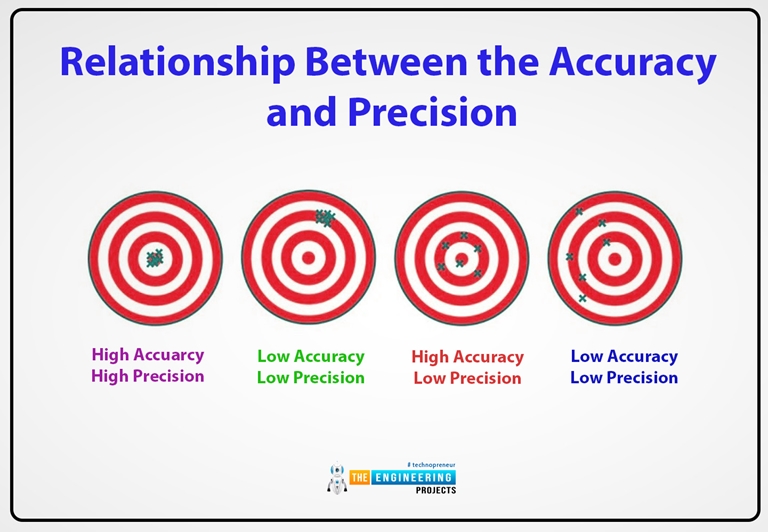 Relationship Between the Accuracy and Precision

High Accuarcy
High Precision

Low Accuracy
Low Precision

High Accuracy
Low Precision

Low Accuracy
Low Precision

# technopreneur
THE ENGINEERING
PROJECTS